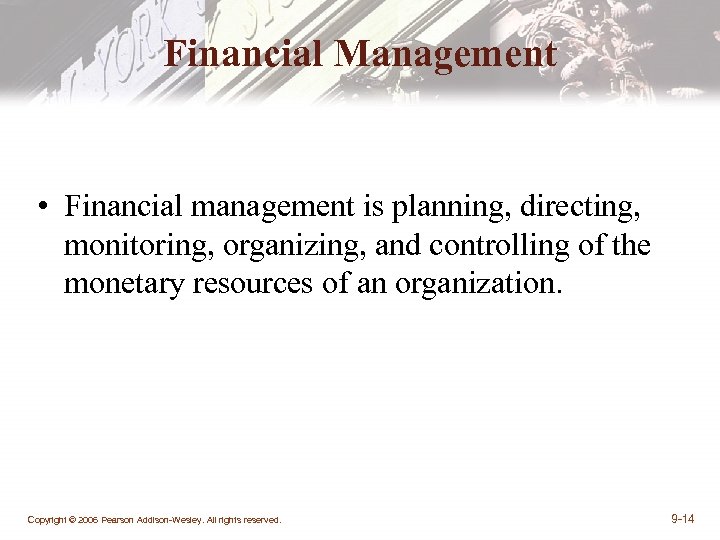 Financial Management

• Financial management is planning, directing, monitoring, organizing, and controlling of the monetary resources of an organization.

Copyright © 2006 Pearson Addison-Wesley. All rights reserved.

9-14